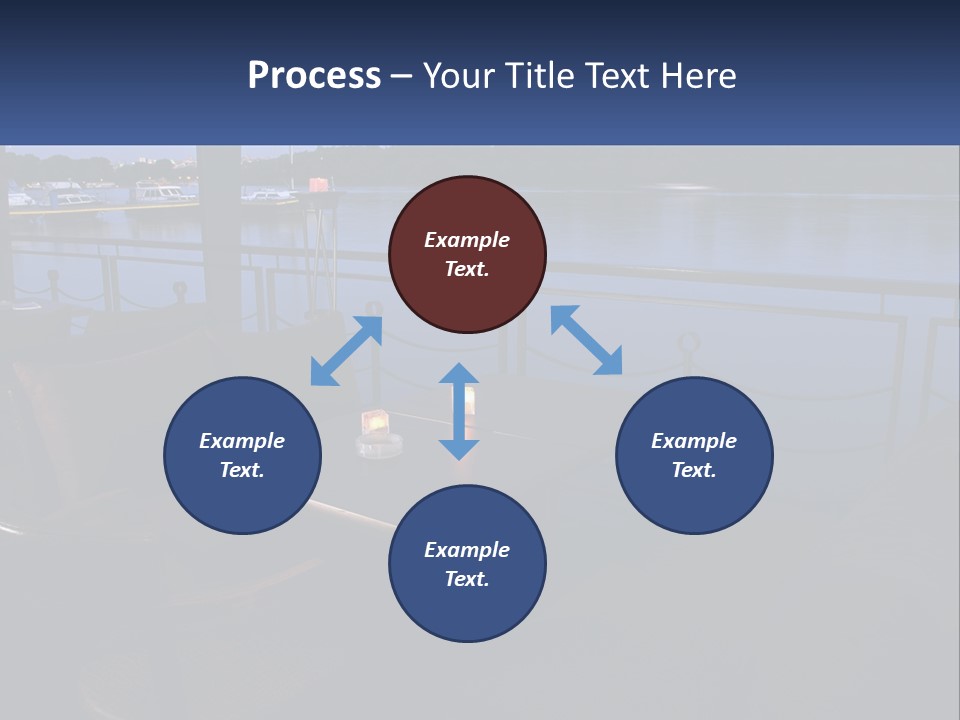 Process – Your Title Text Here

Example Text.

Example Text.

Example Text.

Example Text.